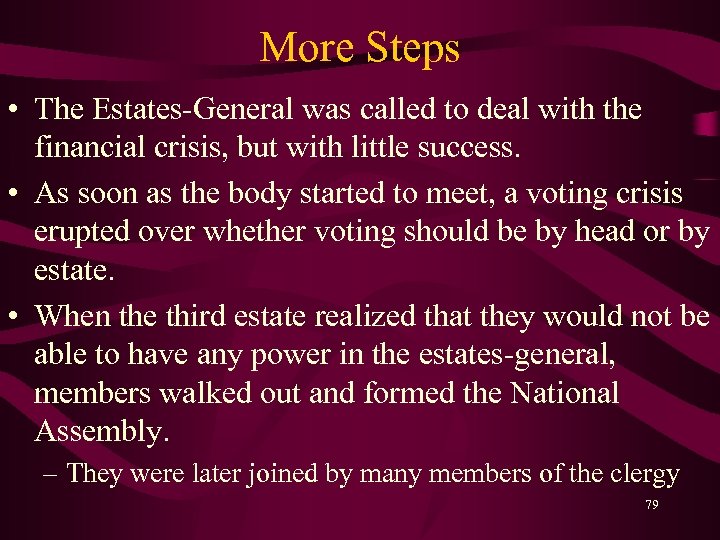 More Steps

• The Estates-General was called to deal with the financial crisis, but with little success.

• As soon as the body started to meet, a voting crisis erupted over whether voting should be by head or by estate.

• When the third estate realized that they would not be able to have any power in the estates-general, members walked out and formed the National Assembly.

– They were later joined by many members of the clergy

79